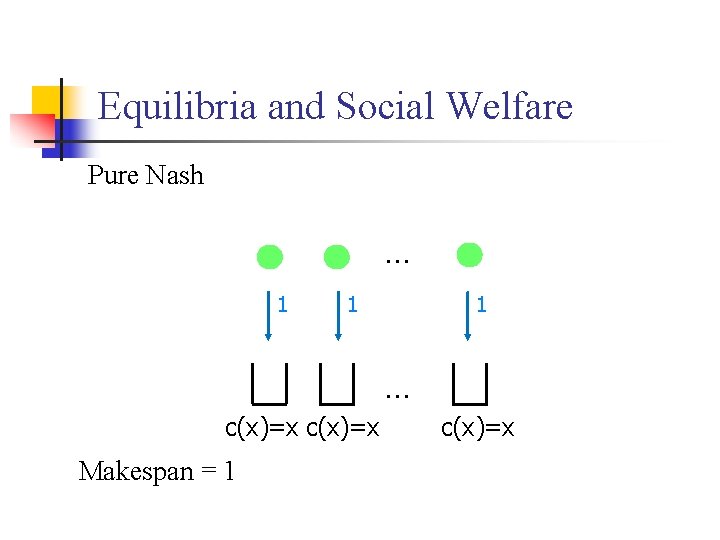 Equilibria and Social Welfare

Pure Nash

...

1 1 1

...

c(x)=x c(x)=x c(x)=x

Makespan = 1